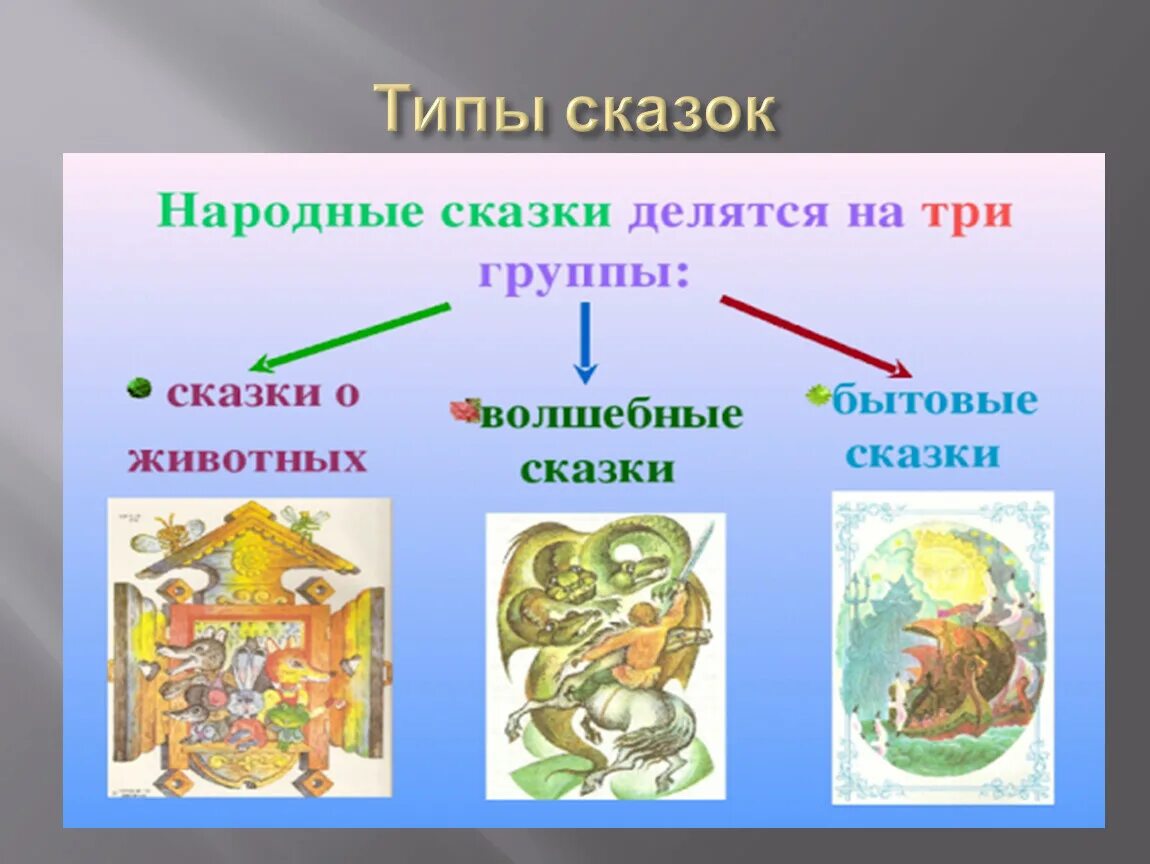 Типы сказок

Народные сказки делятся на три группы:

сказки о животных

волшебные сказки

бытовые сказки